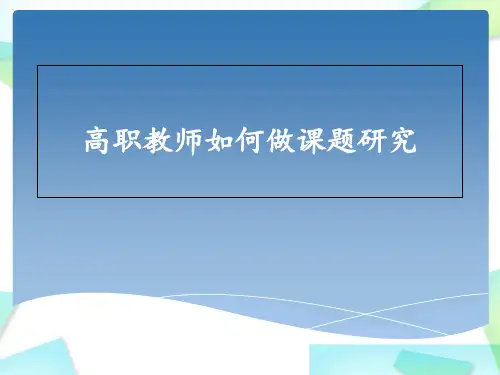 高职教师如何做课题研究